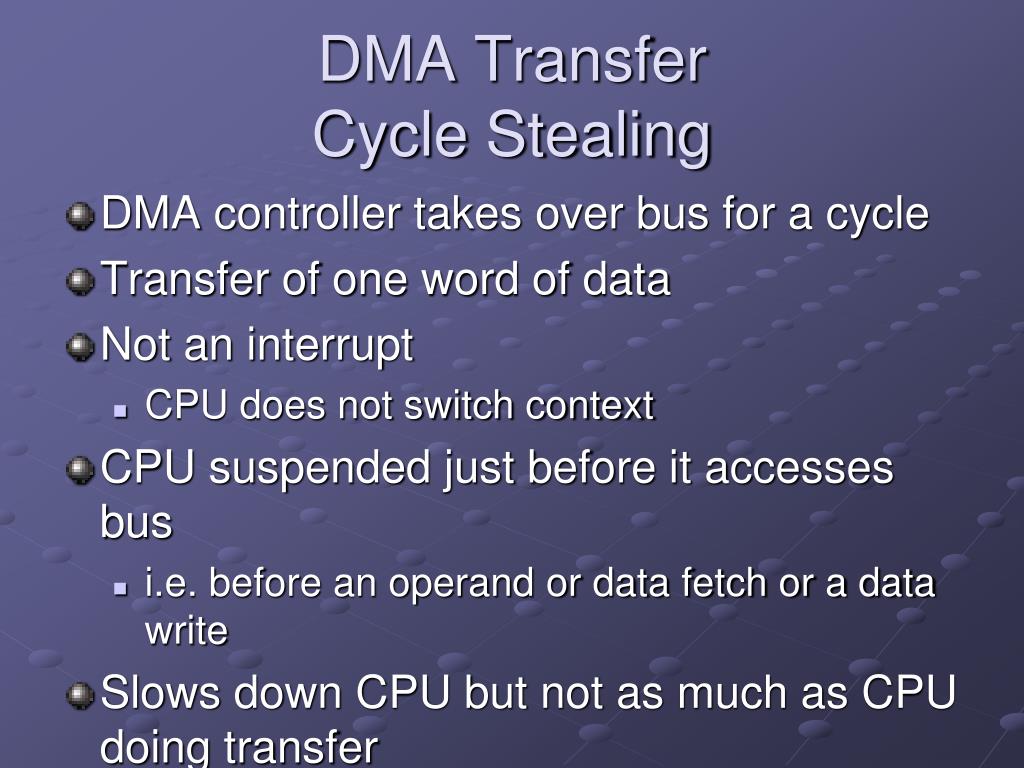 DMA Transfer
Cycle Stealing

DMA controller takes over bus for a cycle

Transfer of one word of data

Not an interrupt

CPU does not switch context

CPU suspended just before it accesses bus

i.e. before an operand or data fetch or a data write

Slows down CPU but not as much as CPU doing transfer